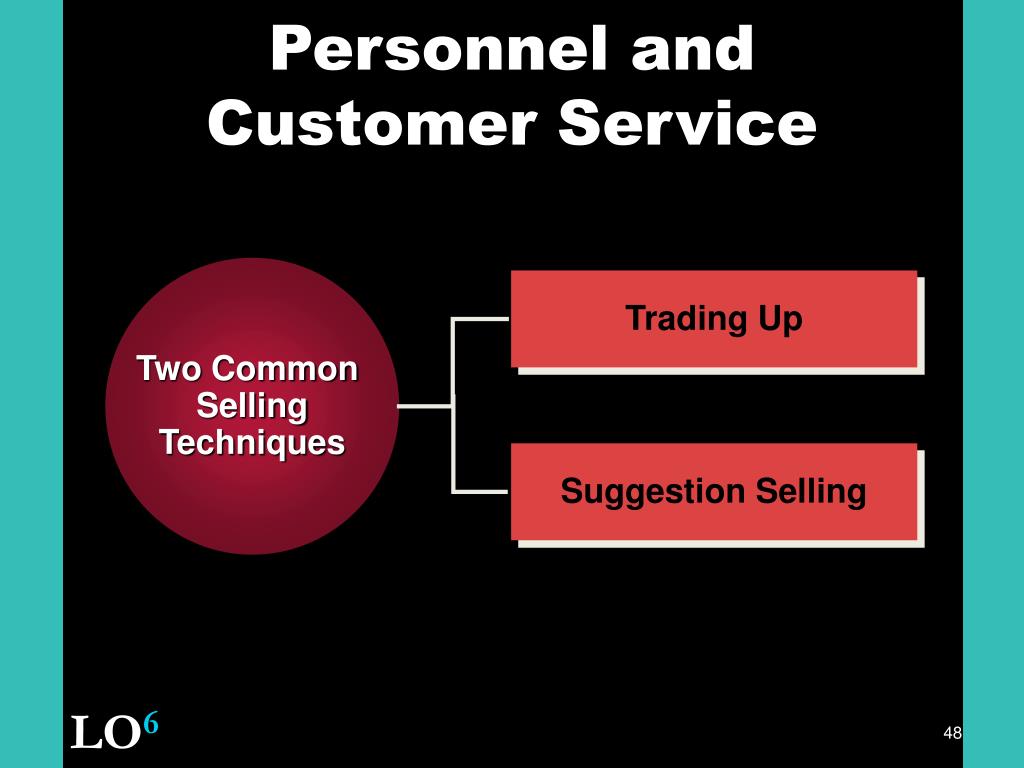 Personnel and Customer Service

Two Common Selling Techniques

Trading Up

Suggestion Selling

LO$^6$

48